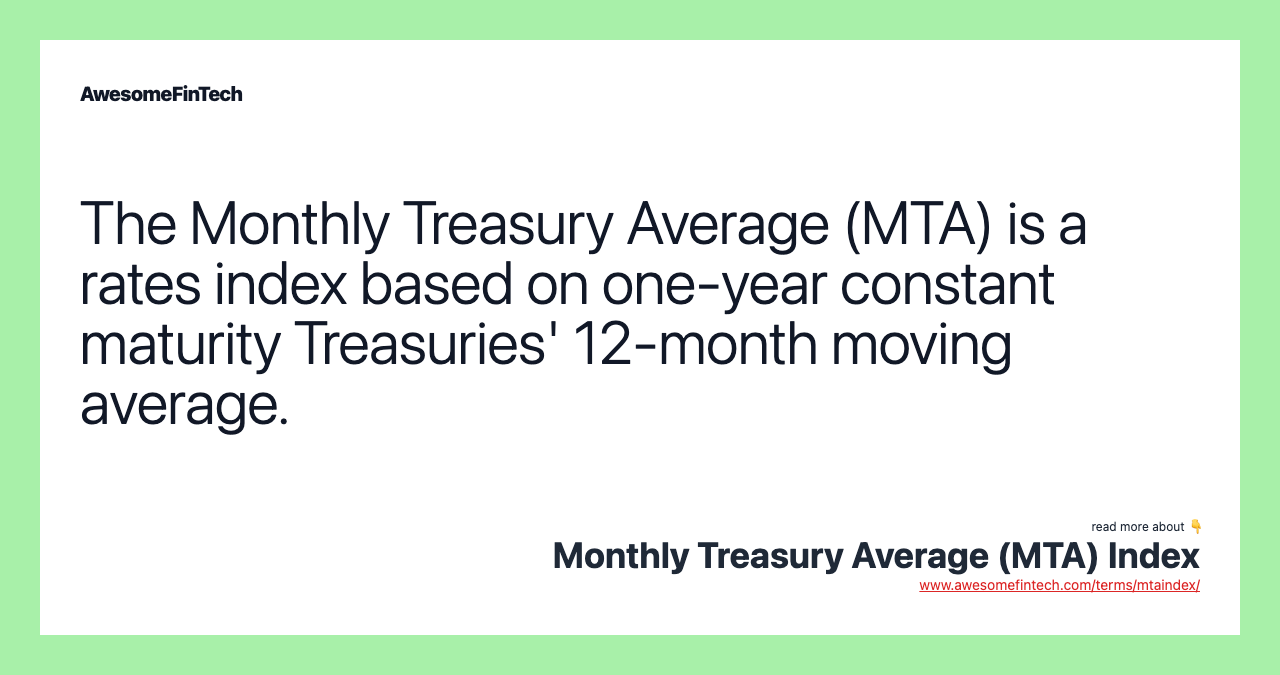 AwesomeFinTech

The Monthly Treasury Average (MTA) is a rates index based on one-year constant maturity Treasuries' 12-month moving average.

read more about 👇
Monthly Treasury Average (MTA) Index
www.awesomefintech.com/terms/mtaindex/